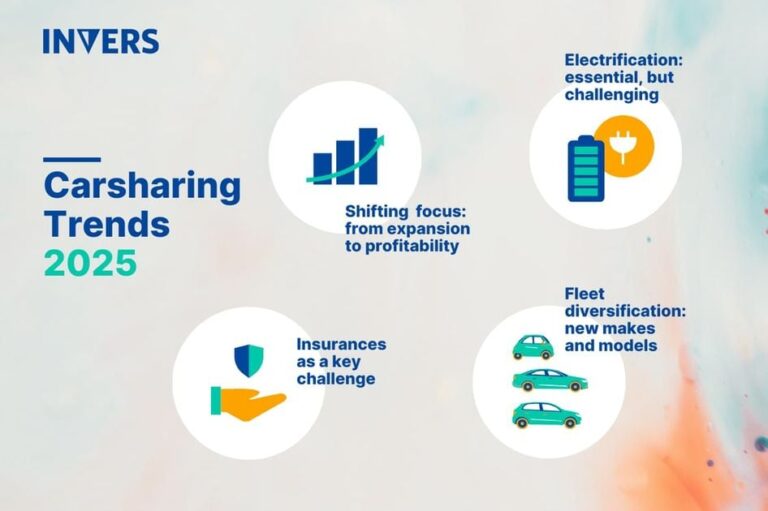 INVERS

Carsharing Trends 2025

Shifting focus: from expansion to profitability

Electrification: essential, but challenging

Insurances as a key challenge

Fleet diversification: new makes and models